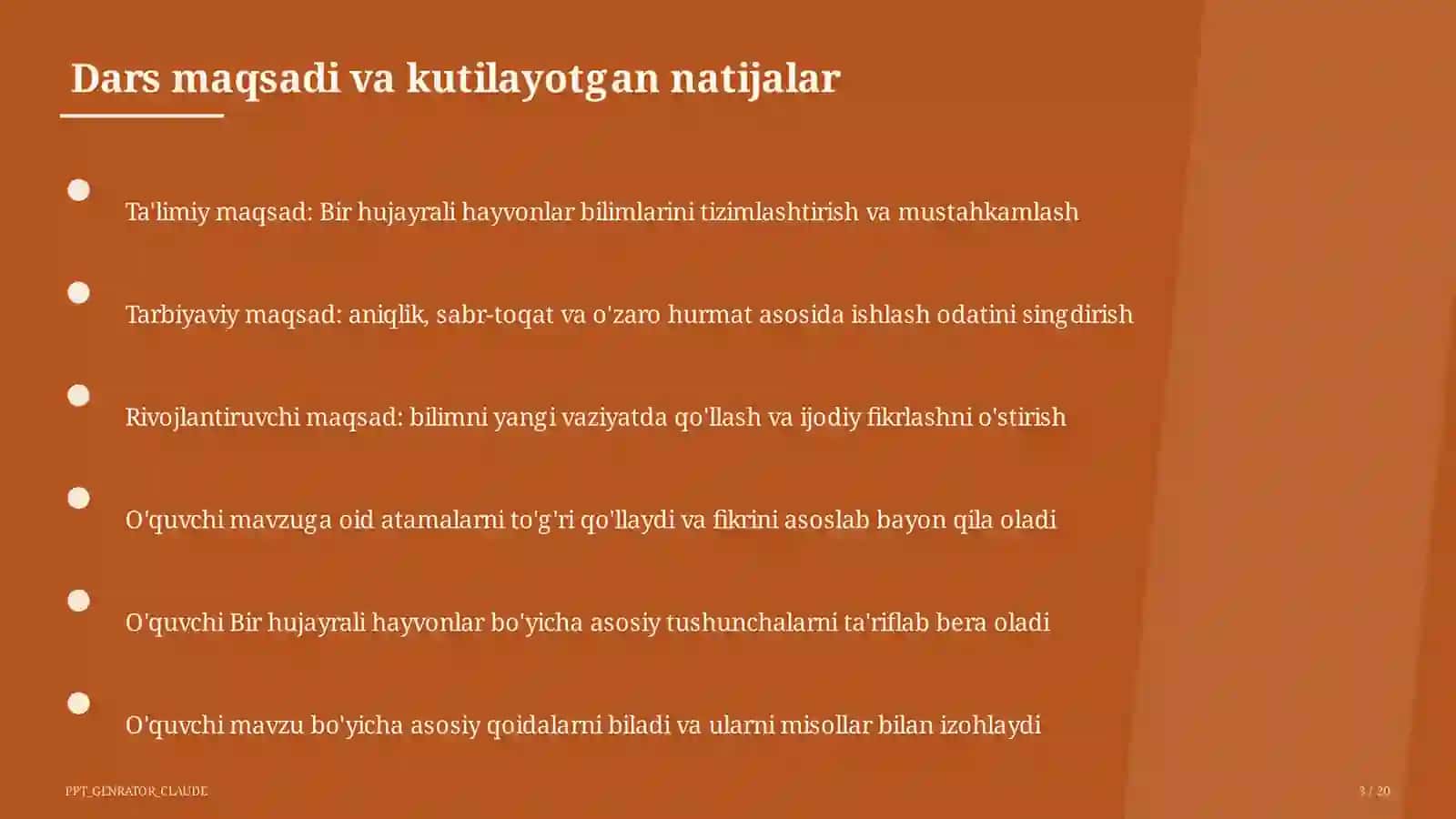 Dars maqsadi va kutilayotgan natijalar

Ta'limiy maqsad: Bir hujayrali hayvonlar bilimlarini tizimlashtirish va mustahkamlash

Tarbiyaviy maqsad: aniqlik, sabr-toqat va o'zaro hurmat asosida ishlash odatini singdirish

Rivojlantiruvchi maqsad: bilimni yangi vaziyatda qo'llash va ijodiy fikrlashni o'stirish

O'quvchi mavzuga oid atamalarni to'g'ri qo'llaydi va fikrini asoslab bayon qila oladi

O'quvchi Bir hujayrali hayvonlar bo'yicha asosiy tushunchalarni ta'riflab bera oladi

O'quvchi mavzu bo'yicha asosiy qoidalarni biladi va ularni misollar bilan izohlaydi

PPT_GENRATOR_CLAUDE

3 / 20